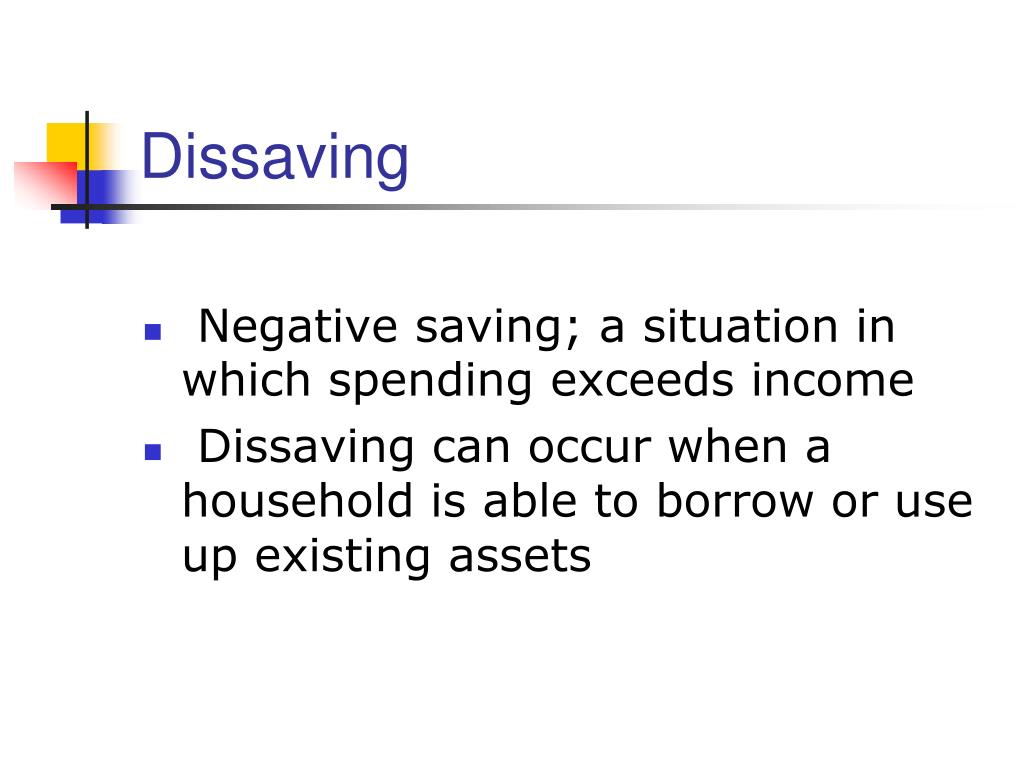 Dissaving

- Negative saving; a situation in which spending exceeds income
- Dissaving can occur when a household is able to borrow or use up existing assets